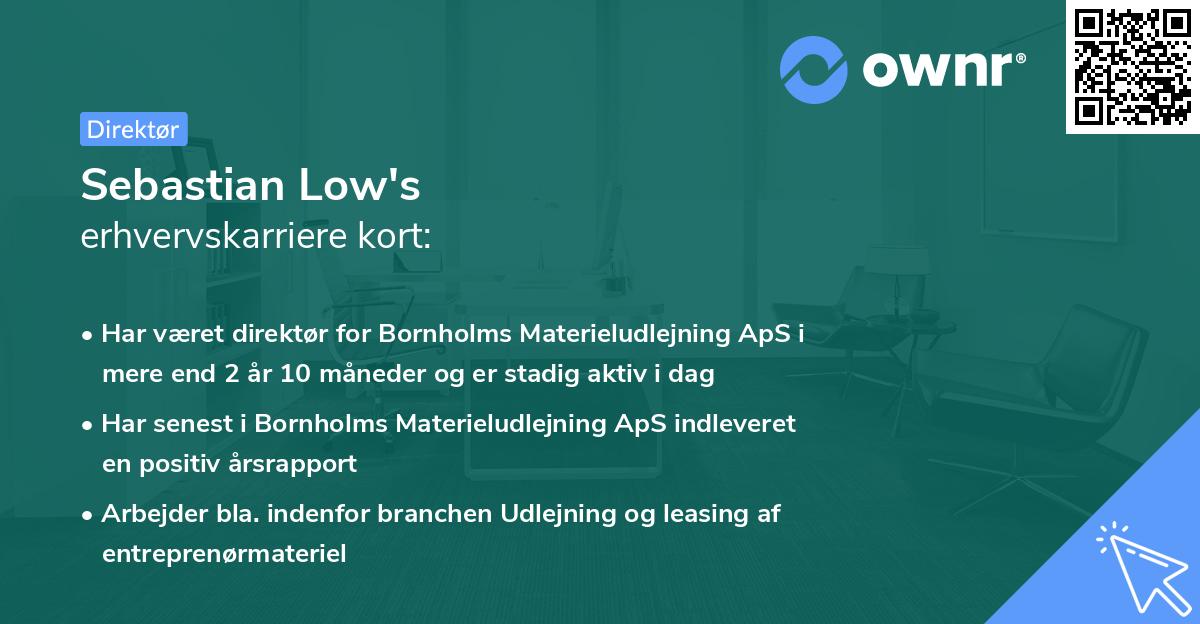 ownr®

Direktør

Sebastian Low's
erhvervskarriere kort:

• Har været direktør for Bornholms Materieludlejning ApS i mere end 2 år 10 måneder og er stadig aktiv i dag

• Har senest i Bornholms Materieludlejning ApS indleveret en positiv årsrapport

• Arbejder bla. indenfor branchen Udlejning og leasing af entreprenørmateriel